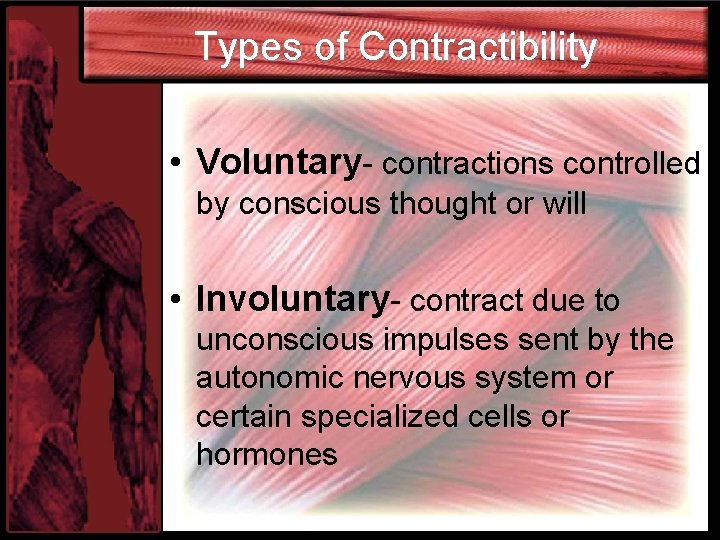 Types of Contractibility

• Voluntary- contractions controlled by conscious thought or will

• Involuntary- contract due to unconscious impulses sent by the autonomic nervous system or certain specialized cells or hormones